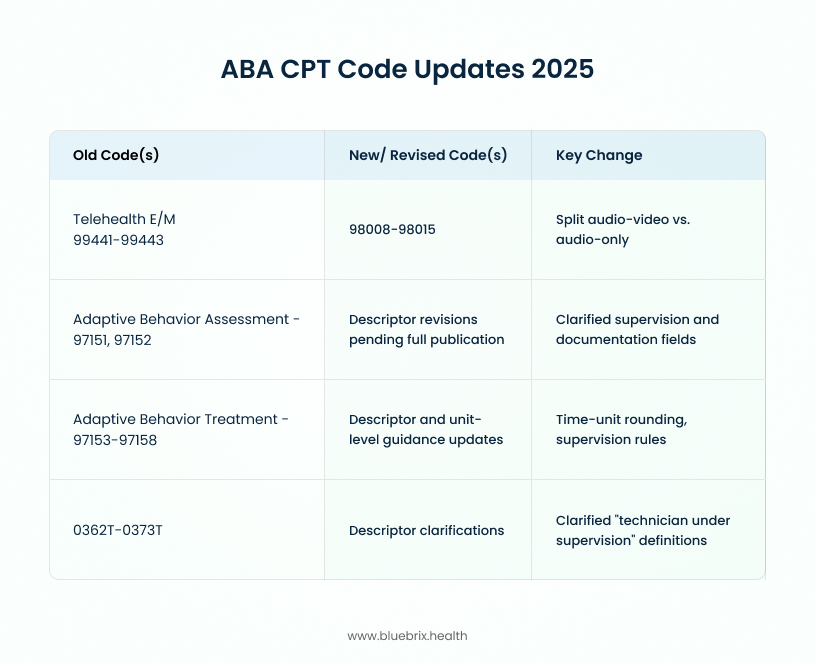 ABA CPT Code Updates 2025

| Old Code(s) | New/ Revised Code(s) | Key Change |
|---|---|---|
| Telehealth E/M 99441-99443 | 98008-98015 | Split audio-video vs. audio-only |
| Adaptive Behavior Assessment - 97151, 97152 | Descriptor revisions pending full publication | Clarified supervision and documentation fields |
| Adaptive Behavior Treatment - 97153-97158 | Descriptor and unit-level guidance updates | Time-unit rounding, supervision rules |
| 0362T-0373T | Descriptor clarifications | Clarified "technician under supervision" definitions |

www.bluebrix.health